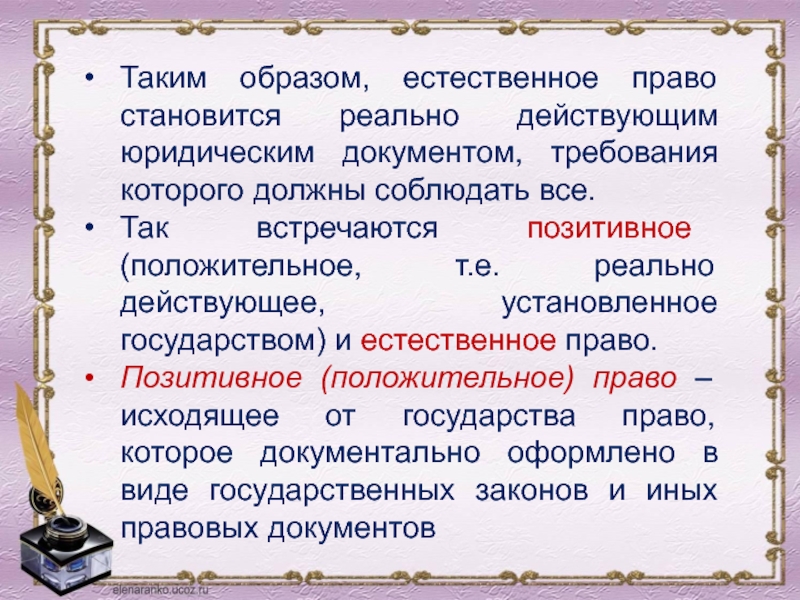 • Таким образом, естественное право становится реально действующим юридическим документом, требования которого должны соблюдать все.

• Так встречаются позитивное (положительное, т.е. реально действующее, установленное государством) и естественное право.

• Позитивное (положительное) право – исходящее от государства право, которое документально оформлено в виде государственных законов и иных правовых документов

elenaranko.ucoz.ru